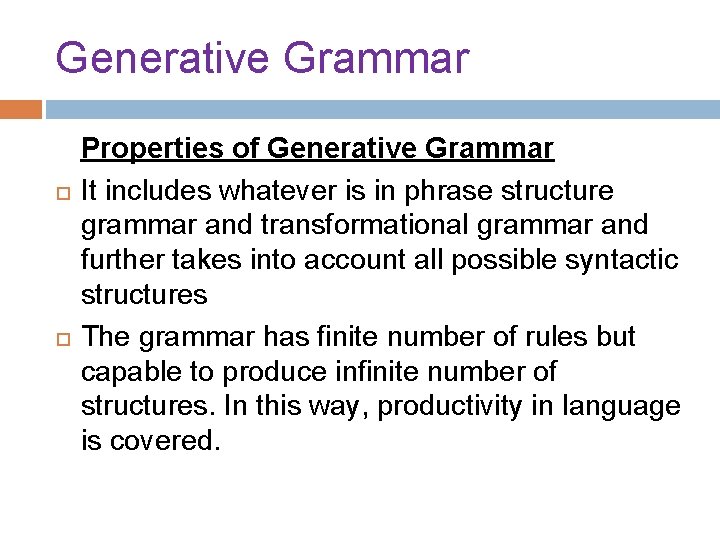 Generative Grammar

Properties of Generative Grammar

It includes whatever is in phrase structure grammar and transformational grammar and further takes into account all possible syntactic structures

The grammar has finite number of rules but capable to produce infinite number of structures. In this way, productivity in language is covered.